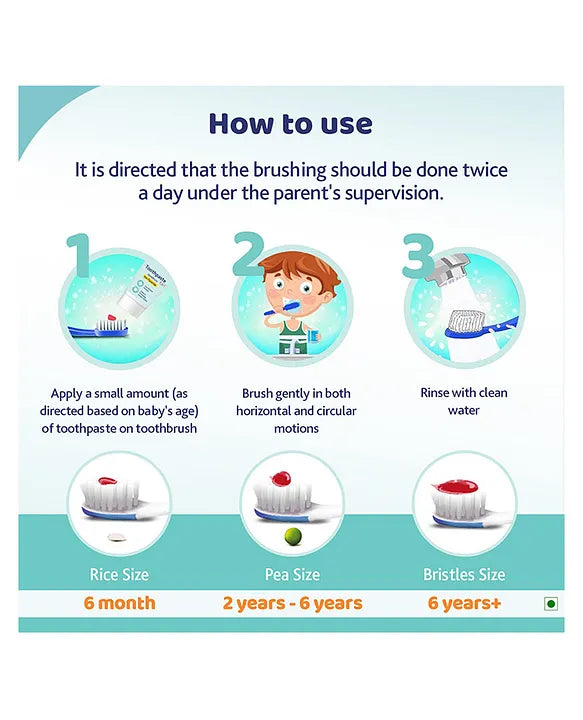 How to use

It is directed that the brushing should be done twice a day under the parent's supervision.

1

Toothpaste

Apply a small amount (as directed based on baby's age) of toothpaste on toothbrush

2

Brush gently in both horizontal and circular motions

3

Rinse with clean water

Rice Size
6 month

Pea Size
2 years - 6 years

Bristles Size
6 years+